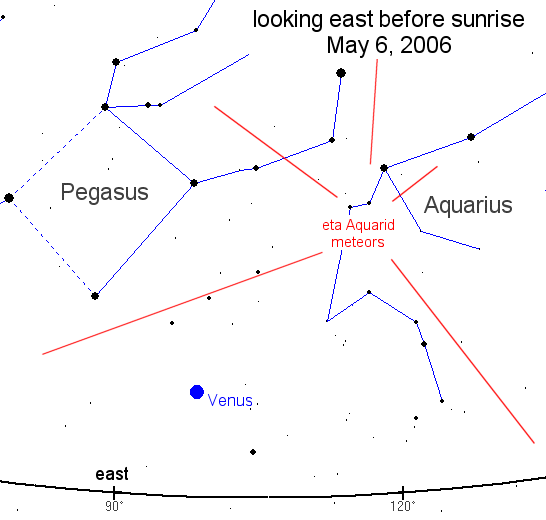 looking east before sunrise
May 6, 2006

Pegasus

Aquarius

eta Aquarid meteors

Venus

east

90°

120°